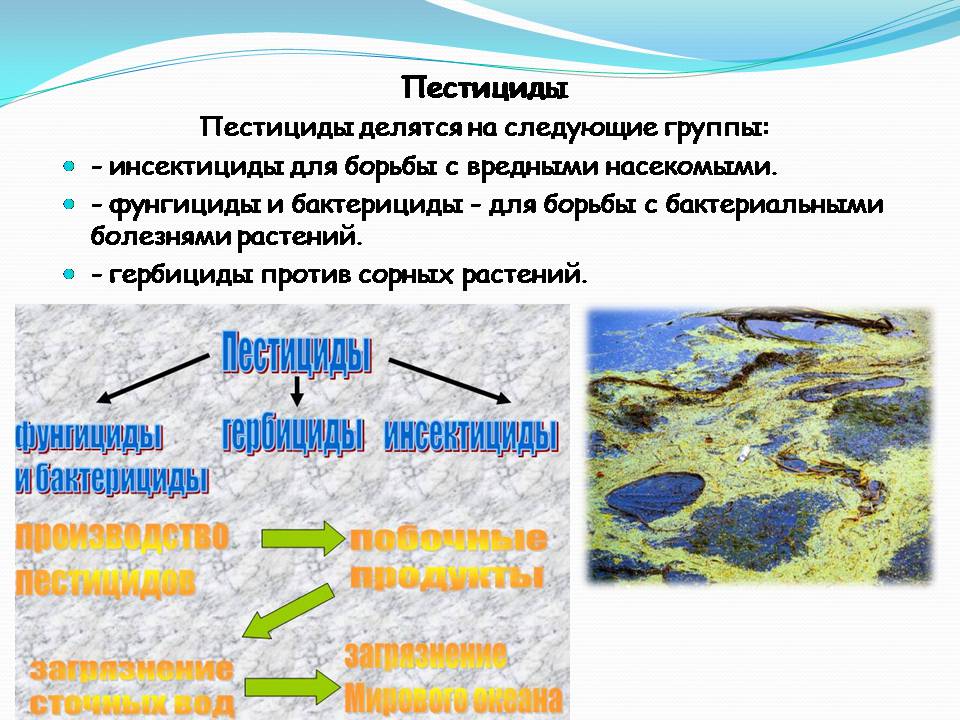 Пестициды

Пестициды делятся на следующие группы:

- инсектициды для борьбы с вредными насекомыми.

- фунгициды и бактерициды - для борьбы с бактериальными болезнями растений.

- гербициды против сорных растений.

Пестициды

фунгициды и бактерициды

гербициды

инсектициды

производство пестицидов

побочные продукты

загрязнение сточных вод

загрязнение Мирового океана